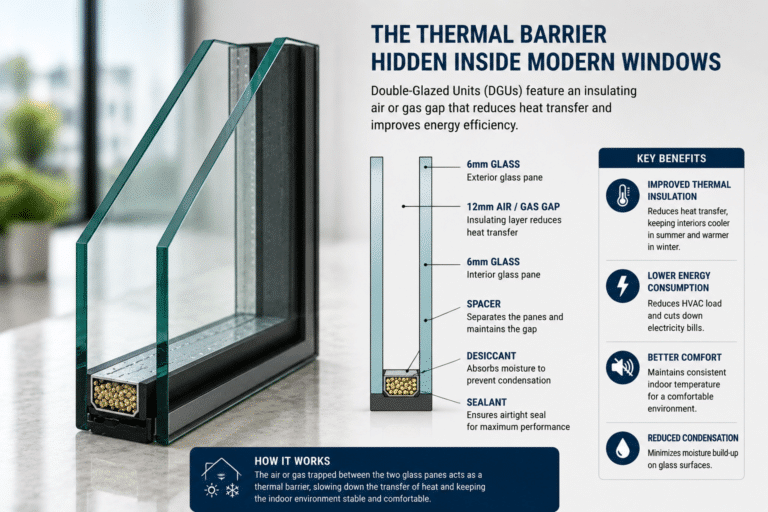 THE THERMAL BARRIER HIDDEN INSIDE MODERN WINDOWS

Double-Glazed Units (DGUs) feature an insulating air or gas gap that reduces heat transfer and improves energy efficiency.

6mm GLASS
Exterior glass pane

12mm AIR / GAS GAP
Insulating layer reduces heat transfer

6mm GLASS
Interior glass pane

SPACER
Separates the panes and maintains the gap

DESICCANT
Absorbs moisture to prevent condensation

SEALANT
Ensures airtight seal for maximum performance

KEY BENEFITS

IMPROVED THERMAL INSULATION
Reduces heat transfer, keeping interiors cooler in summer and warmer in winter.

LOWER ENERGY CONSUMPTION
Reduces HVAC load and cuts down electricity bills.

BETTER COMFORT
Maintains consistent indoor temperature for a comfortable environment.

REDUCED CONDENSATION
Minimizes moisture build-up on glass surfaces.

HOW IT WORKS
The air or gas trapped between the two glass panes acts as a thermal barrier, slowing down the transfer of heat and keeping the indoor environment stable and comfortable.